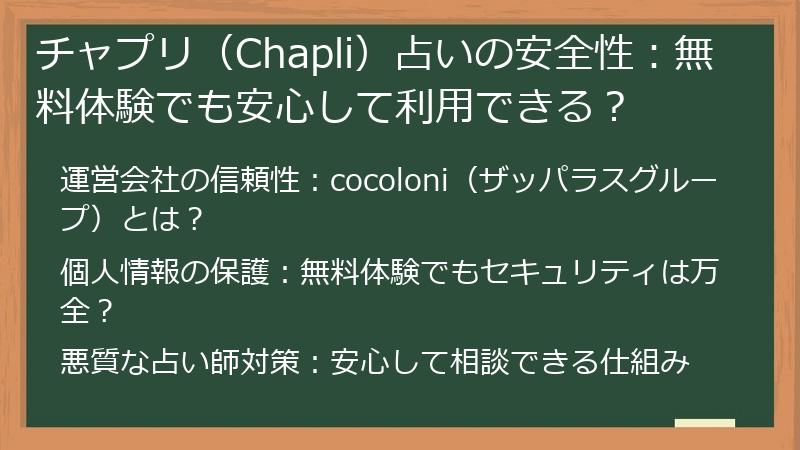 チャプリ（Chapli）占いの安全性：無料体験でも安心して利用できる？

運営会社の信頼性：cocoloni（ザッパラスグループ）とは？

個人情報の保護：無料体験でもセキュリティは万全？

悪質な占い師対策：安心して相談できる仕組み